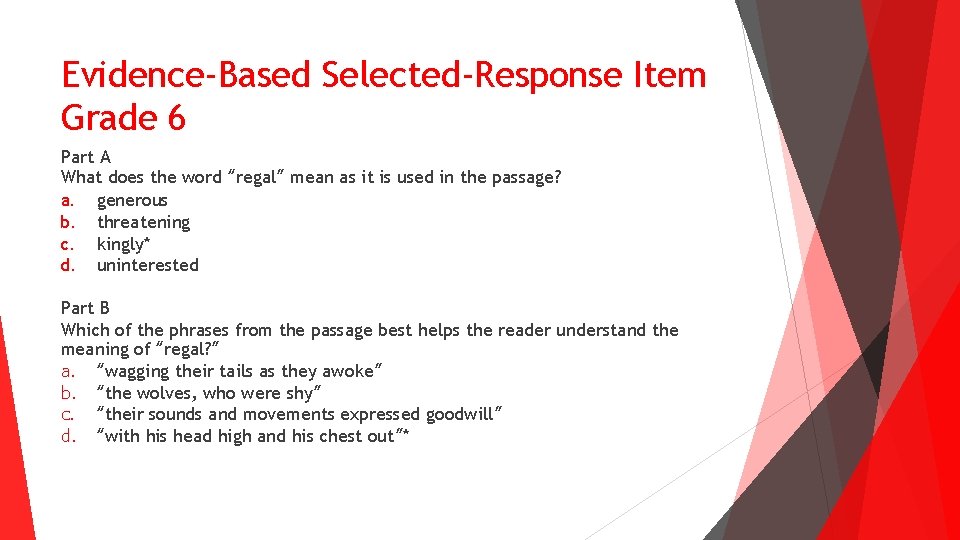 Evidence-Based Selected-Response Item Grade 6

Part A
What does the word "regal" mean as it is used in the passage?
a. generous
b. threatening
c. kingly*
d. uninterested

Part B
Which of the phrases from the passage best helps the reader understand the meaning of "regal?"
a. "wagging their tails as they awoke"
b. "the wolves, who were shy"
c. "their sounds and movements expressed goodwill"
d. "with his head high and his chest out"*